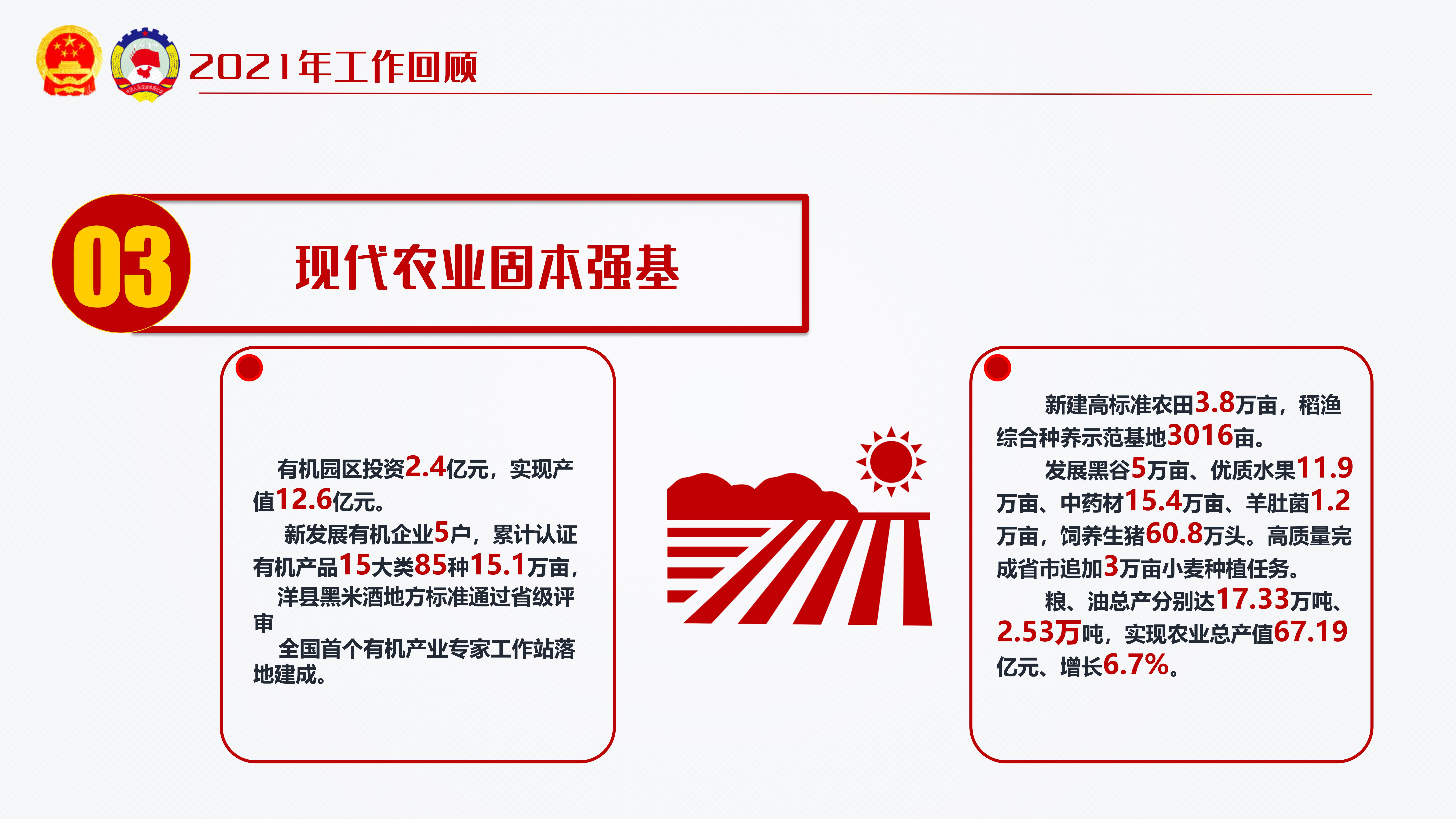 2021年工作回顾

03

现代农业固本强基

有机园区投资2.4亿元，实现产值12.6亿元。

新发展有机企业5户，累计认证有机产品15大类85种15.1万亩，

洋县黑米酒地方标准通过省级评审

全国首个有机产业专家工作站落地建成。

新建高标准农田3.8万亩，稻渔综合种养示范基地3016亩。

发展黑谷5万亩、优质水果11.9万亩、中药材15.4万亩、羊肚菌1.2万亩，饲养生猪60.8万头。高质量完成省市追加3万亩小麦种植任务。

粮、油总产分别达17.33万吨、2.53万吨，实现农业总产值67.19亿元、增长6.7%。